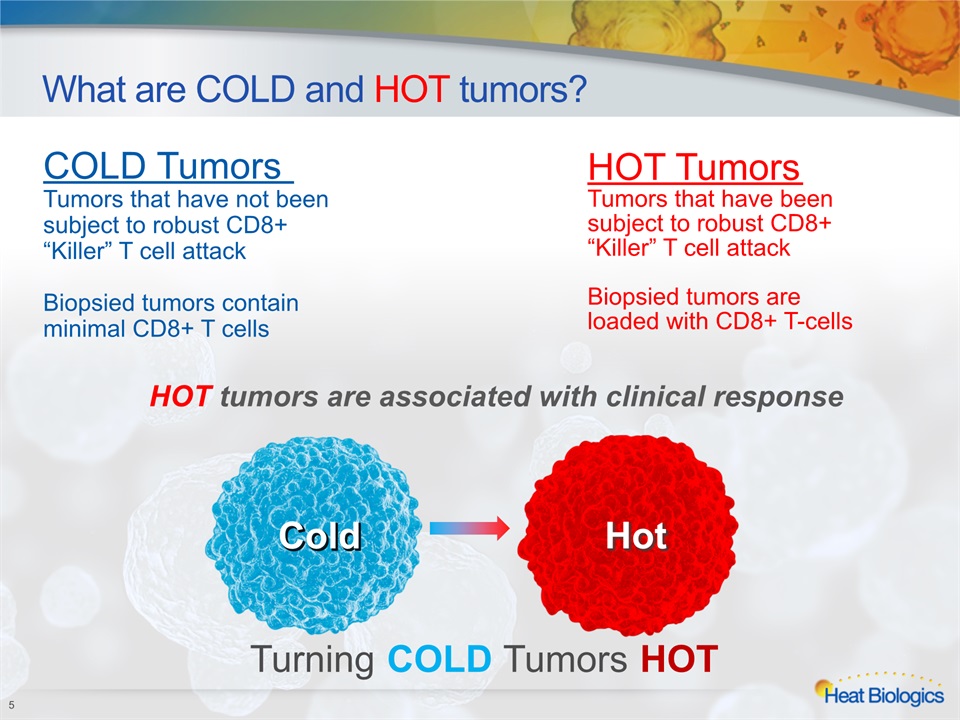 What are COLD and HOT tumors?

COLD Tumors
Tumors that have not been subject to robust CD8+ “Killer” T cell attack

Biopsied tumors contain minimal CD8+ T cells

HOT Tumors
Tumors that have been subject to robust CD8+ “Killer” T cell attack

Biopsied tumors are loaded with CD8+ T-cells

HOT tumors are associated with clinical response

Cold

Hot

Turning COLD Tumors HOT

5

Heat Biologics